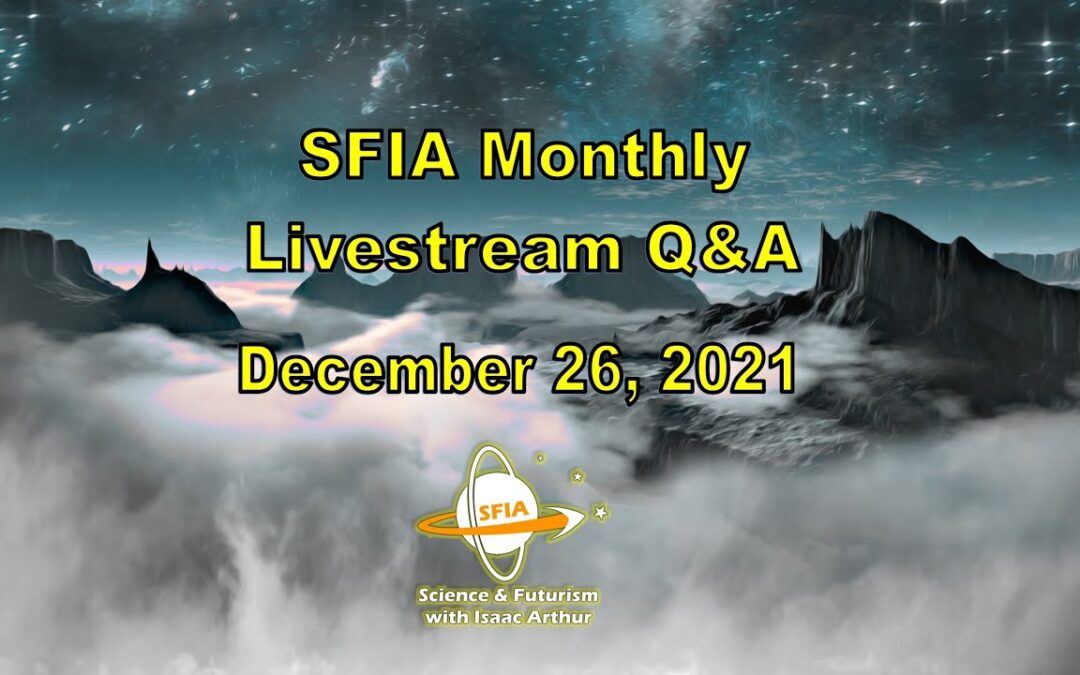 SFIA Monthly
Livestream Q&A
December 26, 2021

SFIA
Science & Futurism
with Isaac Arthur